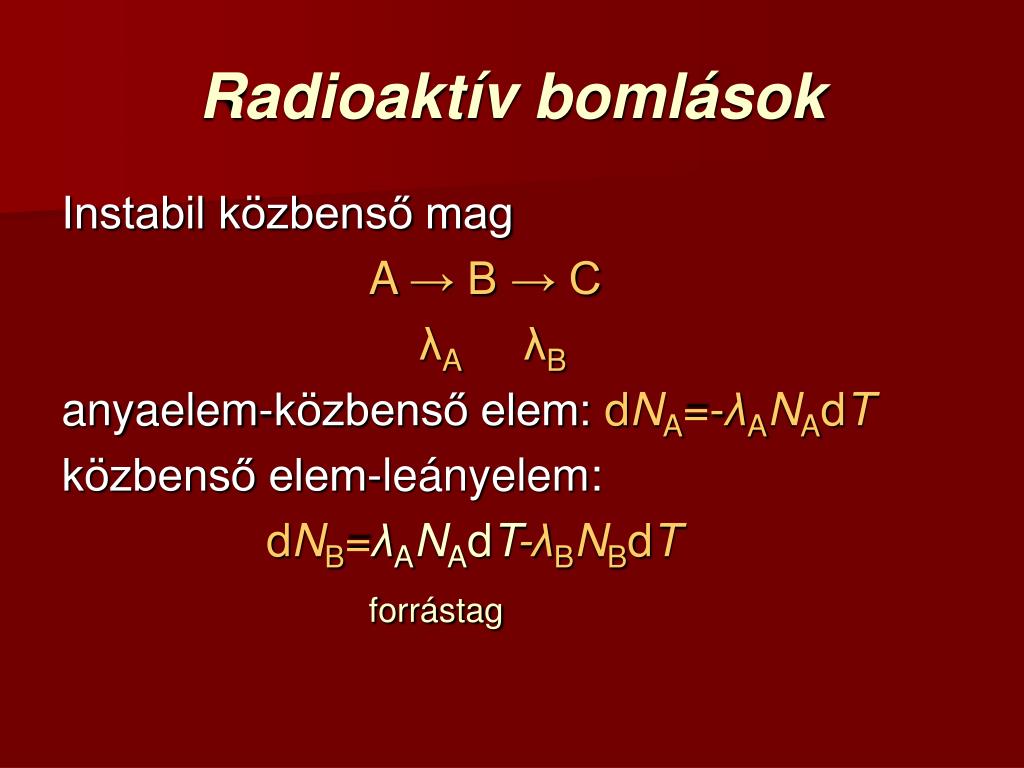 Radioaktív bomlások

Instabil közbenső mag

$A \rightarrow B \rightarrow C$

$\lambda_A \quad \lambda_B$

anyaelem-közbenső elem: $dN_A=-\lambda_A N_A dT$

közbenső elem-leányelem:

$dN_B=\lambda_A N_A dT-\lambda_B N_B dT$

forrástag